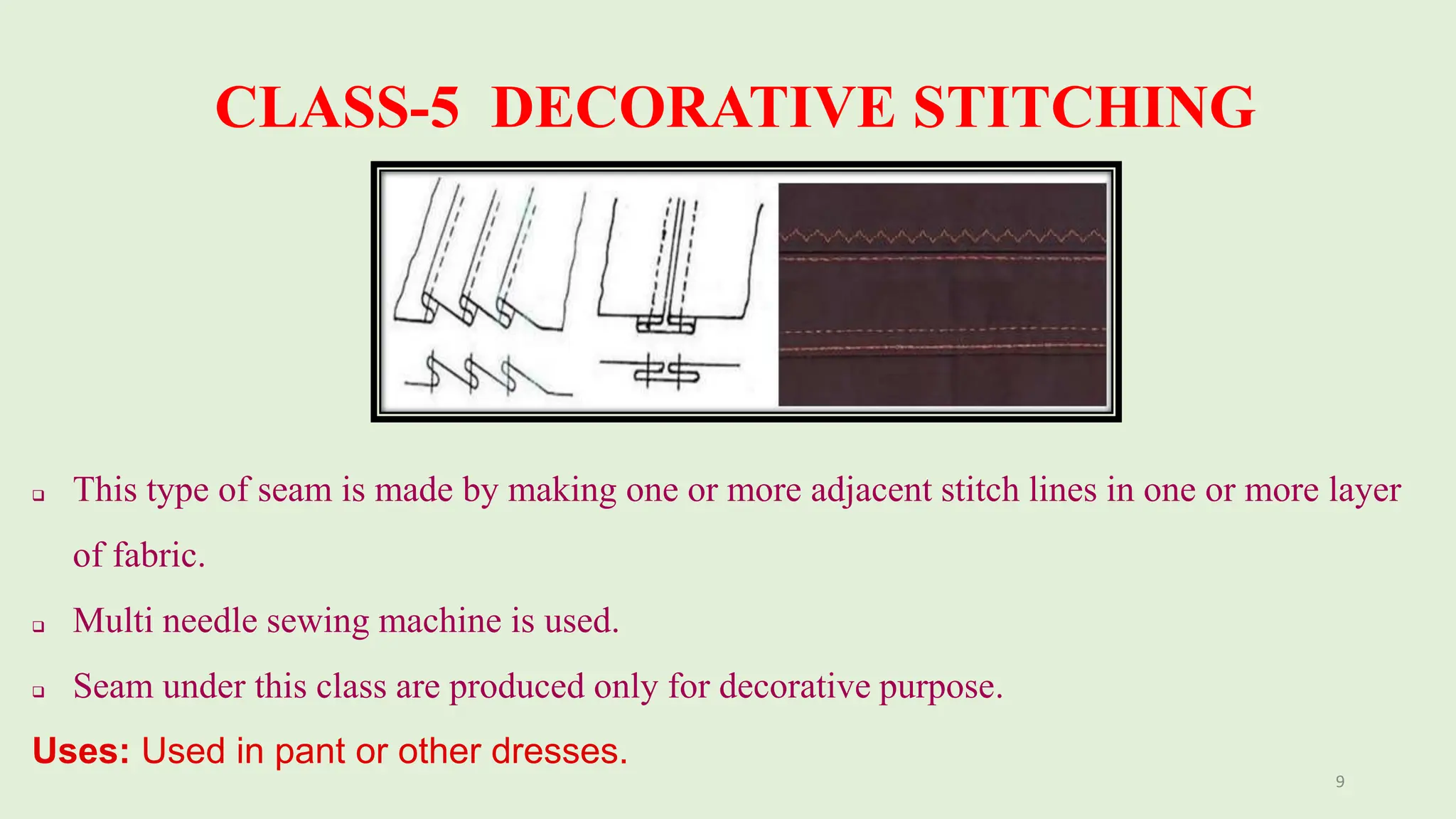 CLASS-5 DECORATIVE STITCHING

❑ This type of seam is made by making one or more adjacent stitch lines in one or more layer of fabric.

❑ Multi needle sewing machine is used.

❑ Seam under this class are produced only for decorative purpose.

Uses: Used in pant or other dresses.

9